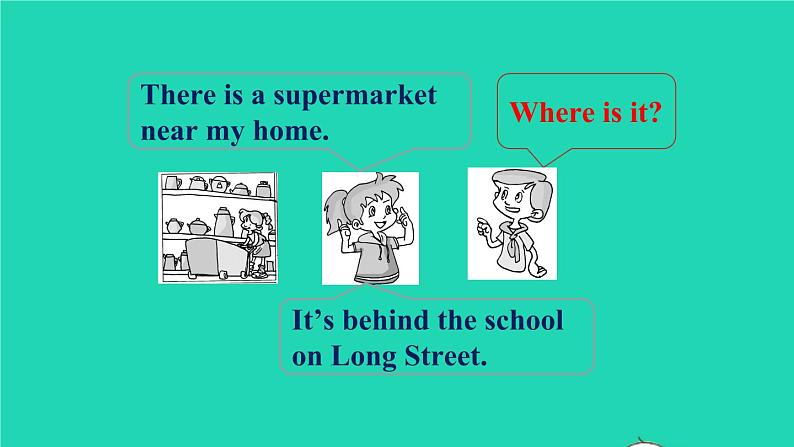 There is a supermarket near my home.

Where is it?

It’s behind the school on Long Street.